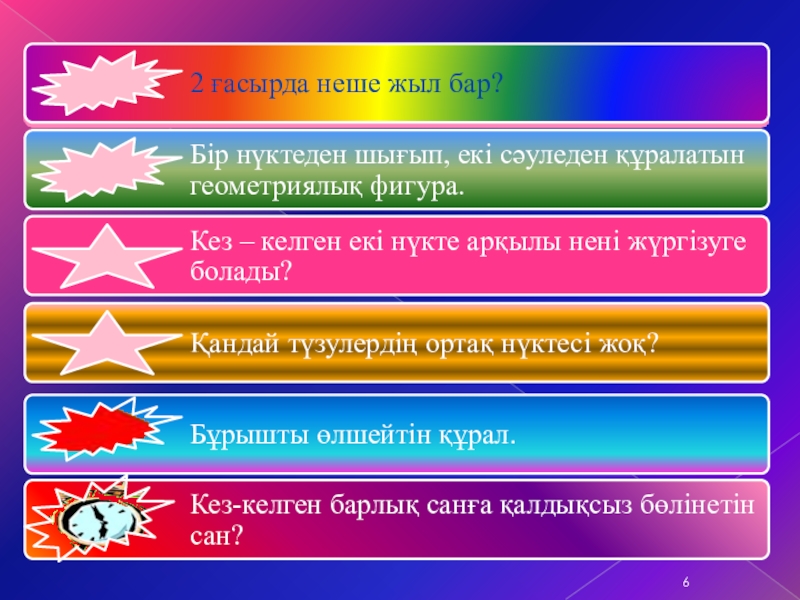 2 ғасырда неше жыл бар?

Бір нүктеден шығып, екі сәуледен құралатын геометриялық фигура.

Кез – келген екі нүкте арқылы нені жүргізуге болады?

Қандай түзулердің ортақ нүктесі жоқ?

Бұрышты өлшейтін құрал.

Кез-келген барлық санға қалдықсыз бөлінетін сан?

6